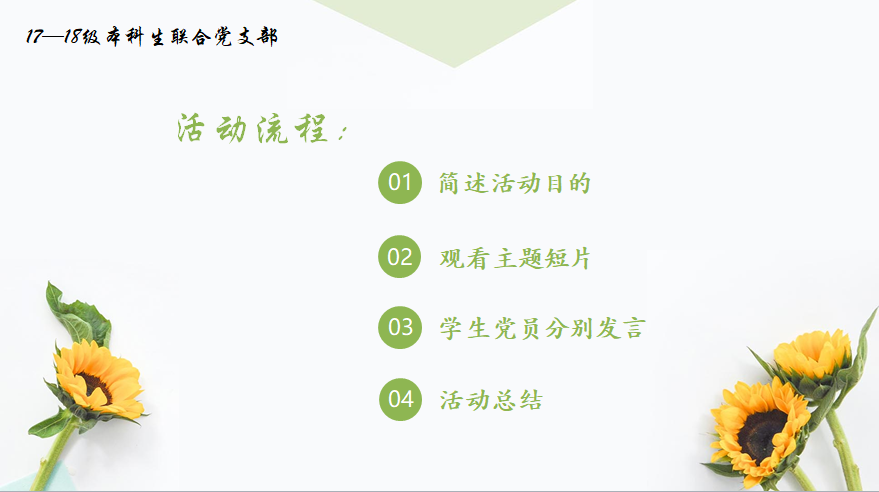 17—18级本科生联合党支部

活动流程：

01 简述活动目的

02 观看主题短片

03 学生党员分别发言

04 活动总结